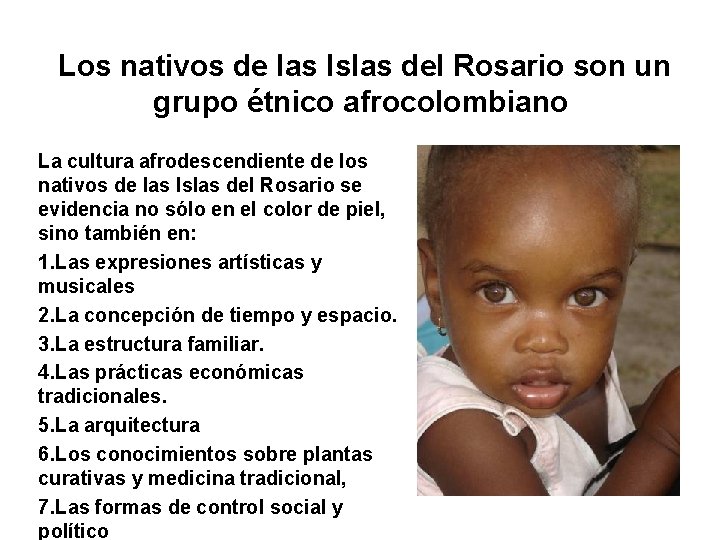 Los nativos de las Islas del Rosario son un grupo étnico afrocolombiano

La cultura afrodescendiente de los nativos de las Islas del Rosario se evidencia no sólo en el color de piel, sino también en:

1.Las expresiones artísticas y musicales

2.La concepción de tiempo y espacio.

3.La estructura familiar.

4.Las prácticas económicas tradicionales.

5.La arquitectura

6.Los conocimientos sobre plantas curativas y medicina tradicional,

7.Las formas de control social y político